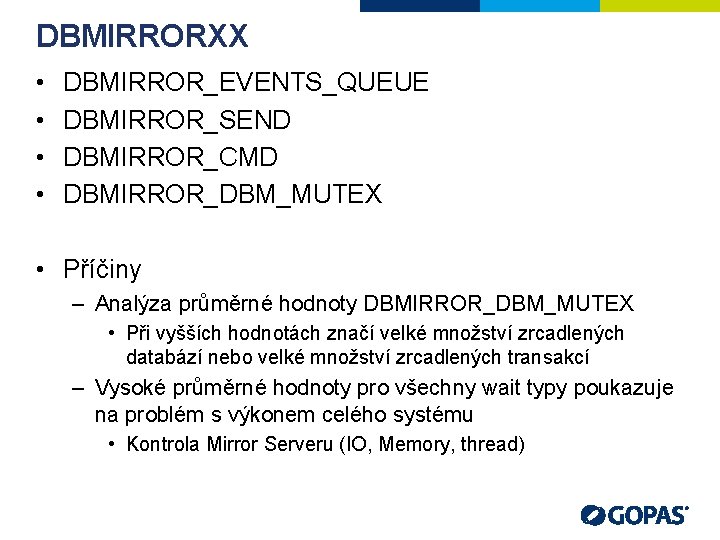 DBMIRRORXX

• DBMIRROR_EVENTS_QUEUE
• DBMIRROR_SEND
• DBMIRROR_CMD
• DBMIRROR_DBM_MUTEX

• Příčiny
 – Analýza průměrné hodnoty DBMIRROR_DBM_MUTEX
  • Při vyšších hodnotách značí velké množství zrcadlených databází nebo velké množství zrcadlených transakcí
 – Vysoké průměrné hodnoty pro všechny wait typy poukazuje na problém s výkonem celého systému
  • Kontrola Mirror Serveru (IO, Memory, thread)

GOPAS